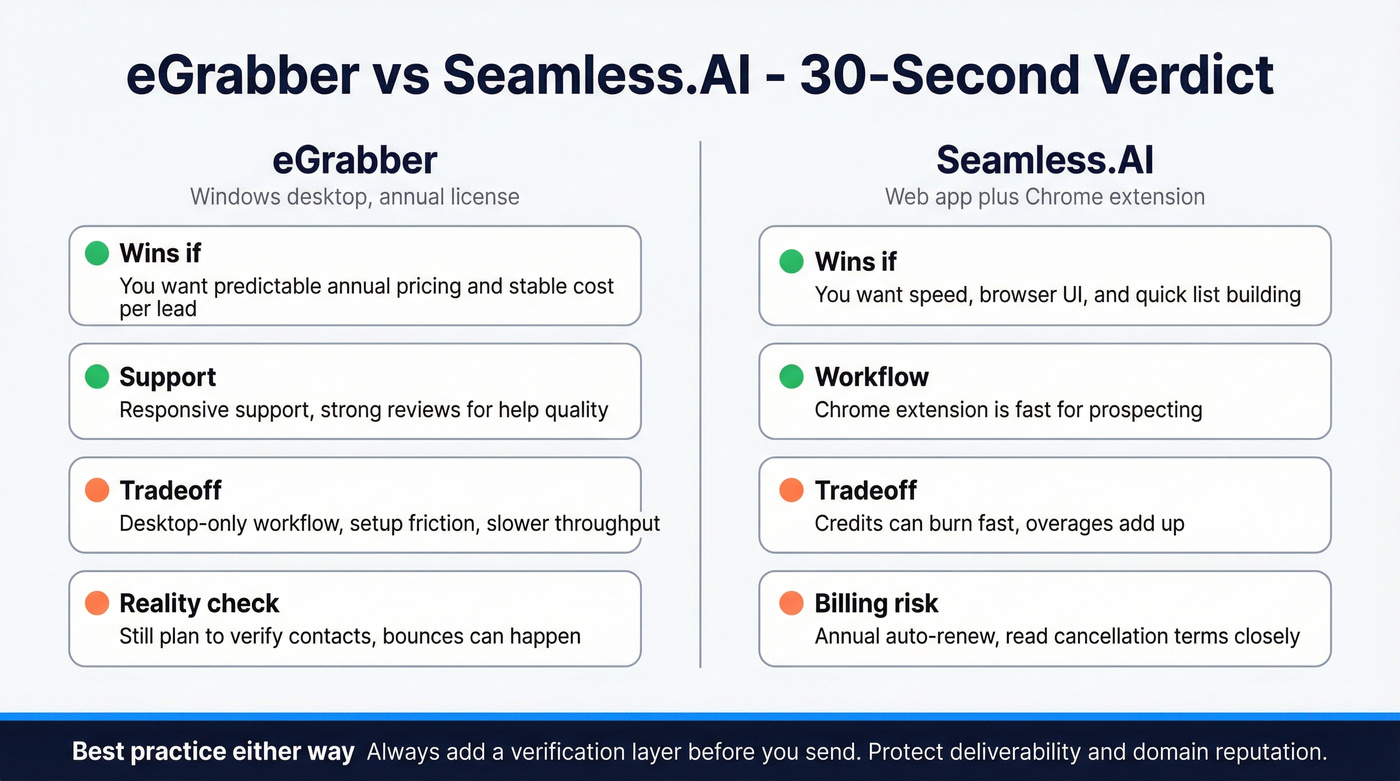 eGrabber vs Seamless.AI - 30-Second Verdict

eGrabber
Windows desktop, annual license

Wins if
You want predictable annual pricing and stable cost per lead

Support
Responsive support, strong reviews for help quality

Tradeoff
Desktop-only workflow, setup friction, slower throughput

Reality check
Still plan to verify contacts, bounces can happen

Seamless.AI
Web app plus Chrome extension

Wins if
You want speed, browser UI, and quick list building

Workflow
Chrome extension is fast for prospecting

Tradeoff
Credits can burn fast, overages add up

Billing risk
Annual auto-renew, read cancellation terms closely

Best practice either way Always add a verification layer before you send. Protect deliverability and domain reputation.